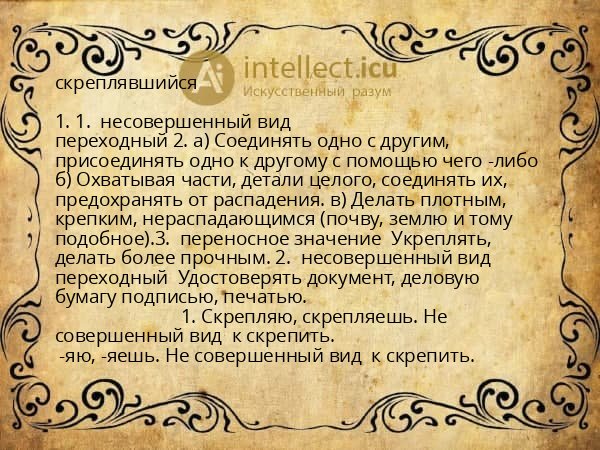 intellect.icu
Искусственный разум

скреплявшийся

1. 1. несовершенный вид переходный 2. а) Соединять одно с другим, присоединять одно к другому с помощью чего -либо б) Охватывая части, детали целого, соединять их, предохранять от распадения. в) Делать плотным, крепким, нераспадающимся (почву, землю и тому подобное).3. переносное значение Укреплять, делать более прочным. 2. несовершенный вид переходный Удостоверять документ, деловую бумагу подписью, печатью.

1. Скрепляю, скрепляешь. Не совершенный вид к скрепить.
-яю, -яешь. Не совершенный вид к скрепить.